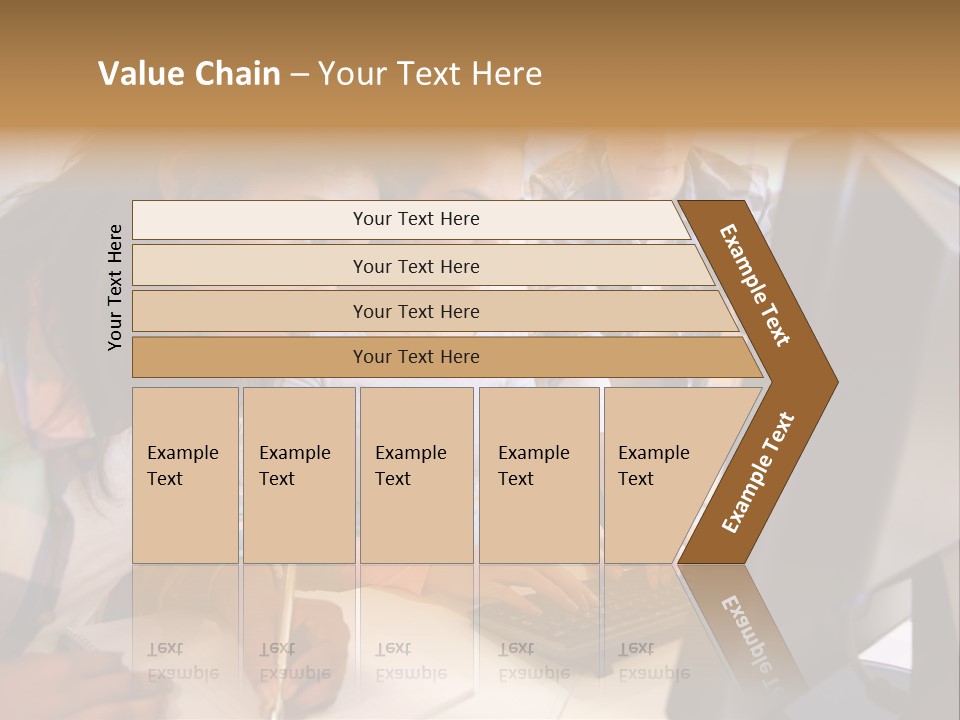 Value Chain – Your Text Here

Your Text Here

Your Text Here

Your Text Here

Your Text Here

Your Text Here

Example Text

Example Text

Example Text

Example Text

Example Text

Example Text

Example Text